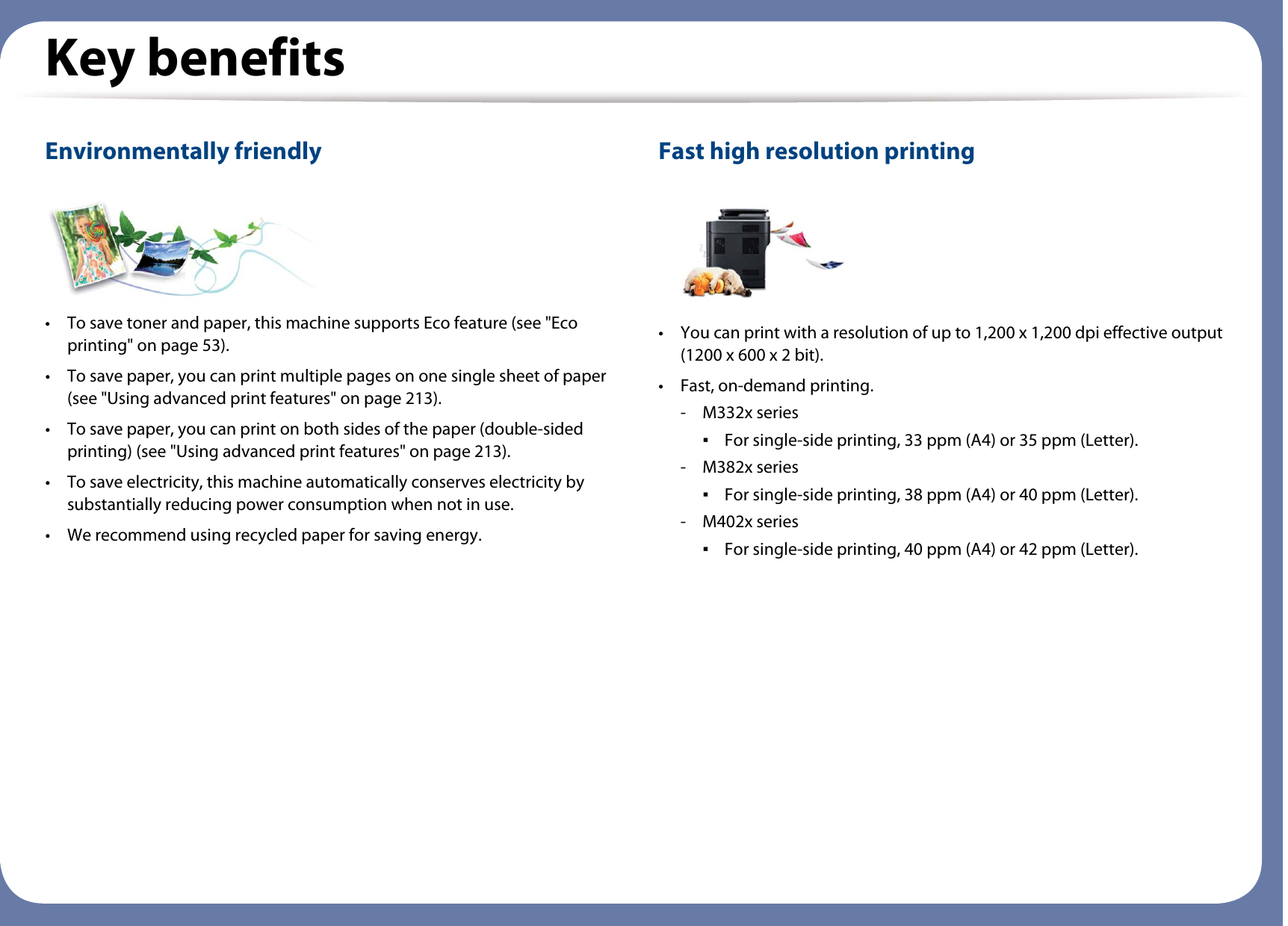 Key benefits

Environmentally friendly

• To save toner and paper, this machine supports Eco feature (see "Eco printing" on page 53).

• To save paper, you can print multiple pages on one single sheet of paper (see "Using advanced print features" on page 213).

• To save paper, you can print on both sides of the paper (double-sided printing) (see "Using advanced print features" on page 213).

• To save electricity, this machine automatically conserves electricity by substantially reducing power consumption when not in use.

• We recommend using recycled paper for saving energy.

Fast high resolution printing

• You can print with a resolution of up to 1,200 x 1,200 dpi effective output (1200 x 600 x 2 bit).

• Fast, on-demand printing.

- M332x series

▪ For single-side printing, 33 ppm (A4) or 35 ppm (Letter).

- M382x series

▪ For single-side printing, 38 ppm (A4) or 40 ppm (Letter).

- M402x series

▪ For single-side printing, 40 ppm (A4) or 42 ppm (Letter).